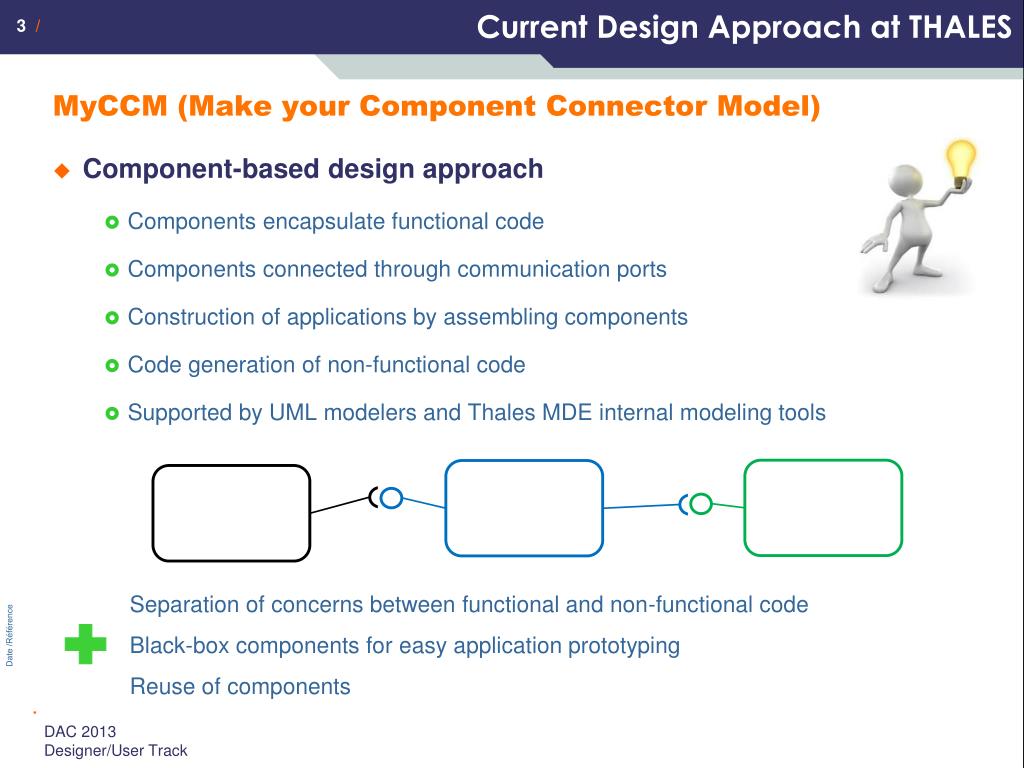 3 /

Current Design Approach at THALES

MyCCM (Make your Component Connector Model)

Component-based design approach

Components encapsulate functional code

Components connected through communication ports

Construction of applications by assembling components

Code generation of non-functional code

Supported by UML modelers and Thales MDE internal modeling tools

Separation of concerns between functional and non-functional code

Black-box components for easy application prototyping

Reuse of components

Date /Référence

DAC 2013
Designer/User Track